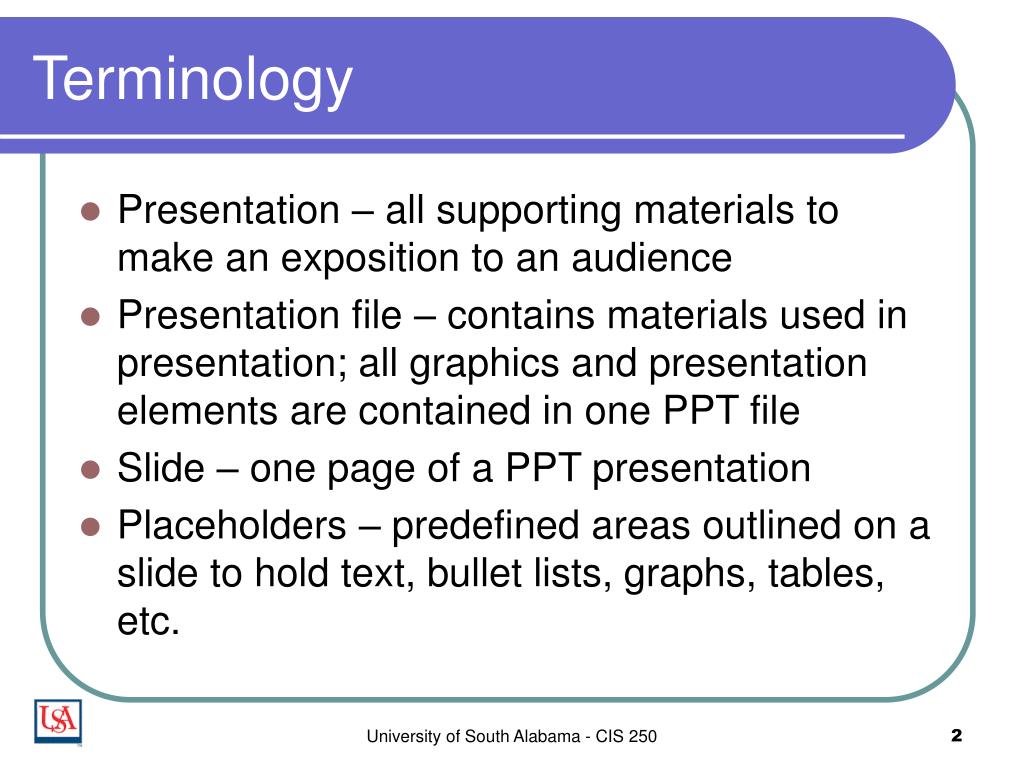 Terminology

- Presentation – all supporting materials to make an exposition to an audience
- Presentation file – contains materials used in presentation; all graphics and presentation elements are contained in one PPT file
- Slide – one page of a PPT presentation
- Placeholders – predefined areas outlined on a slide to hold text, bullet lists, graphs, tables, etc.

USA

University of South Alabama - CIS 250

2